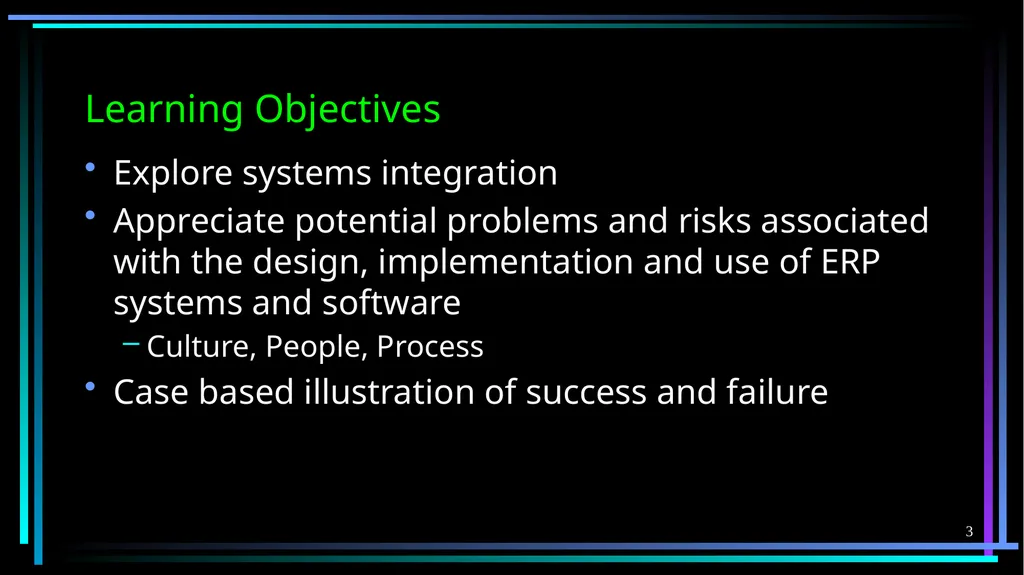 Learning Objectives

• Explore systems integration
• Appreciate potential problems and risks associated with the design, implementation and use of ERP systems and software
– Culture, People, Process
• Case based illustration of success and failure

3